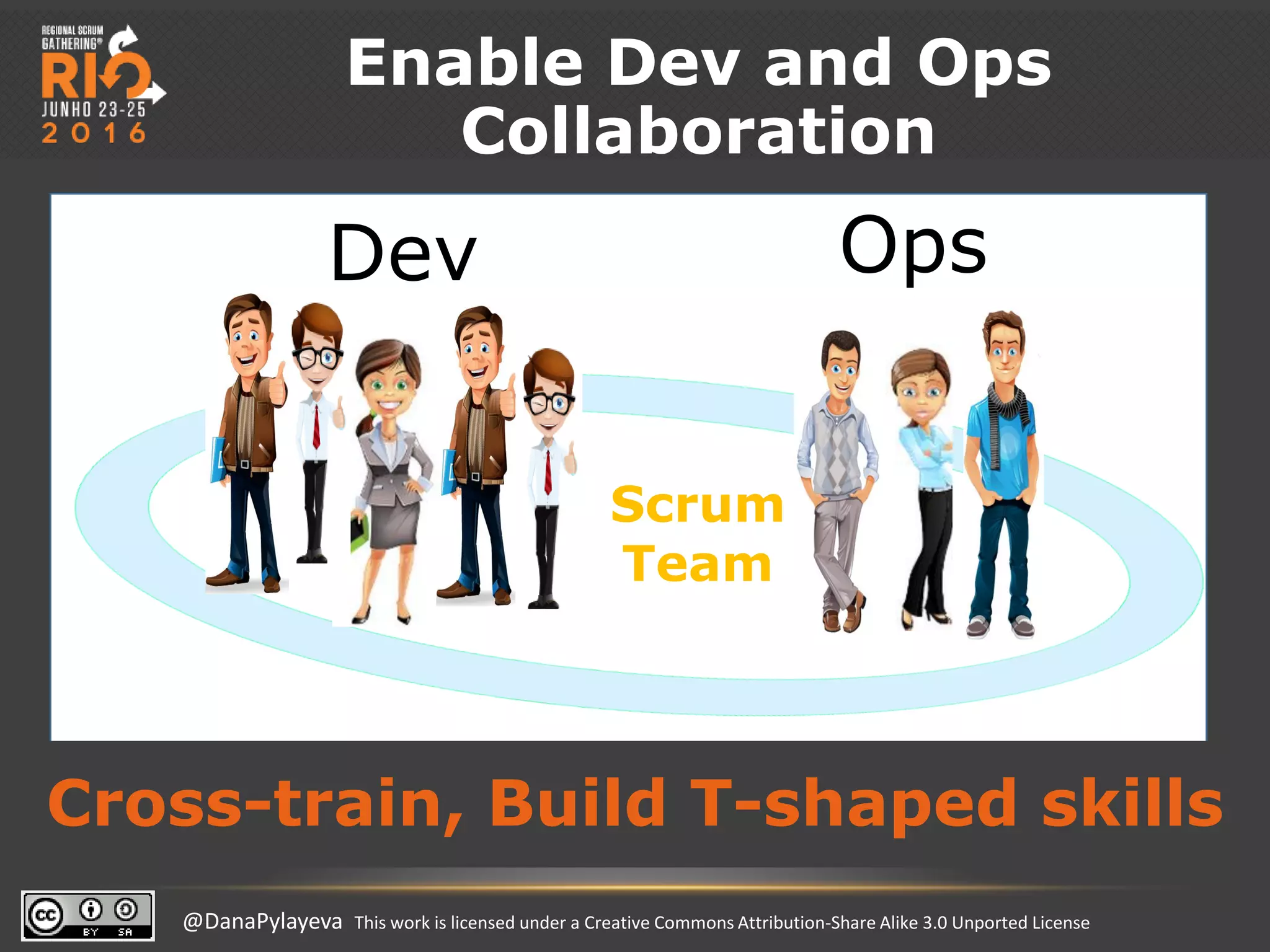 REGIONAL SCRUM GATHERING®
RIO
JUNHO 23-25
2016

Enable Dev and Ops Collaboration

Dev

Ops

Scrum Team

Cross-train, Build T-shaped skills

cc BY SA

@DanaPylayeva This work is licensed under a Creative Commons Attribution-Share Alike 3.0 Unported License